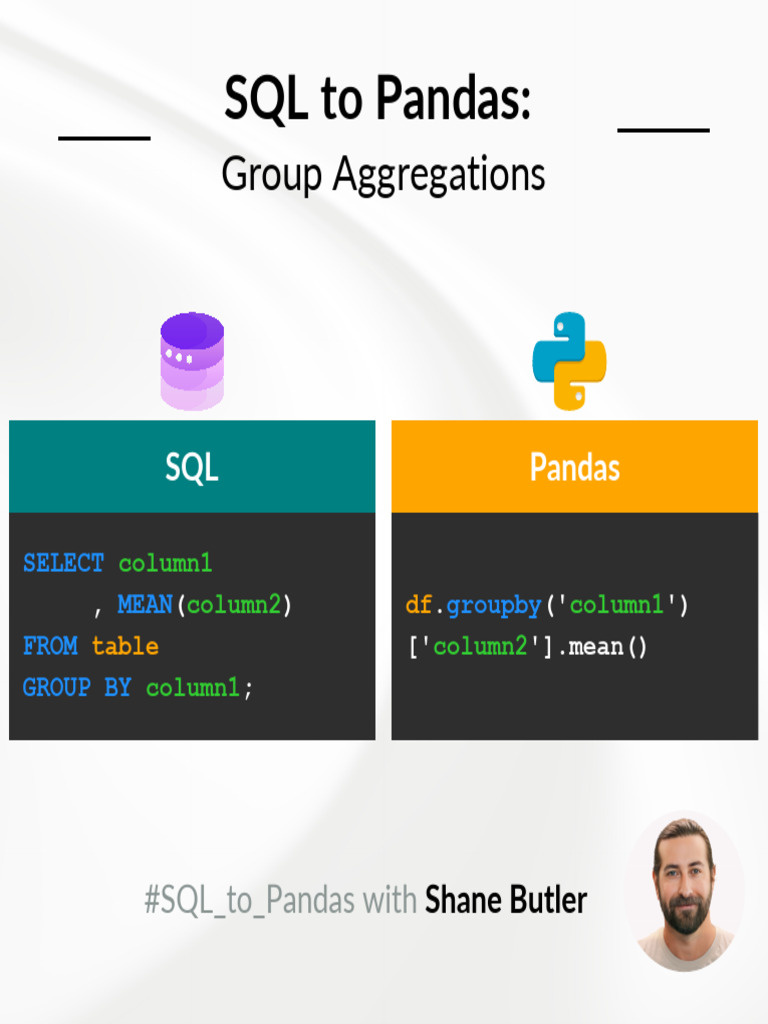 SQL to Pandas:

Group Aggregations

SQL

SELECT column1
, MEAN(column2)
FROM table
GROUP BY column1;

Pandas

df.groupby('column1')
['column2'].mean()

#SQL_to_Pandas with Shane Butler